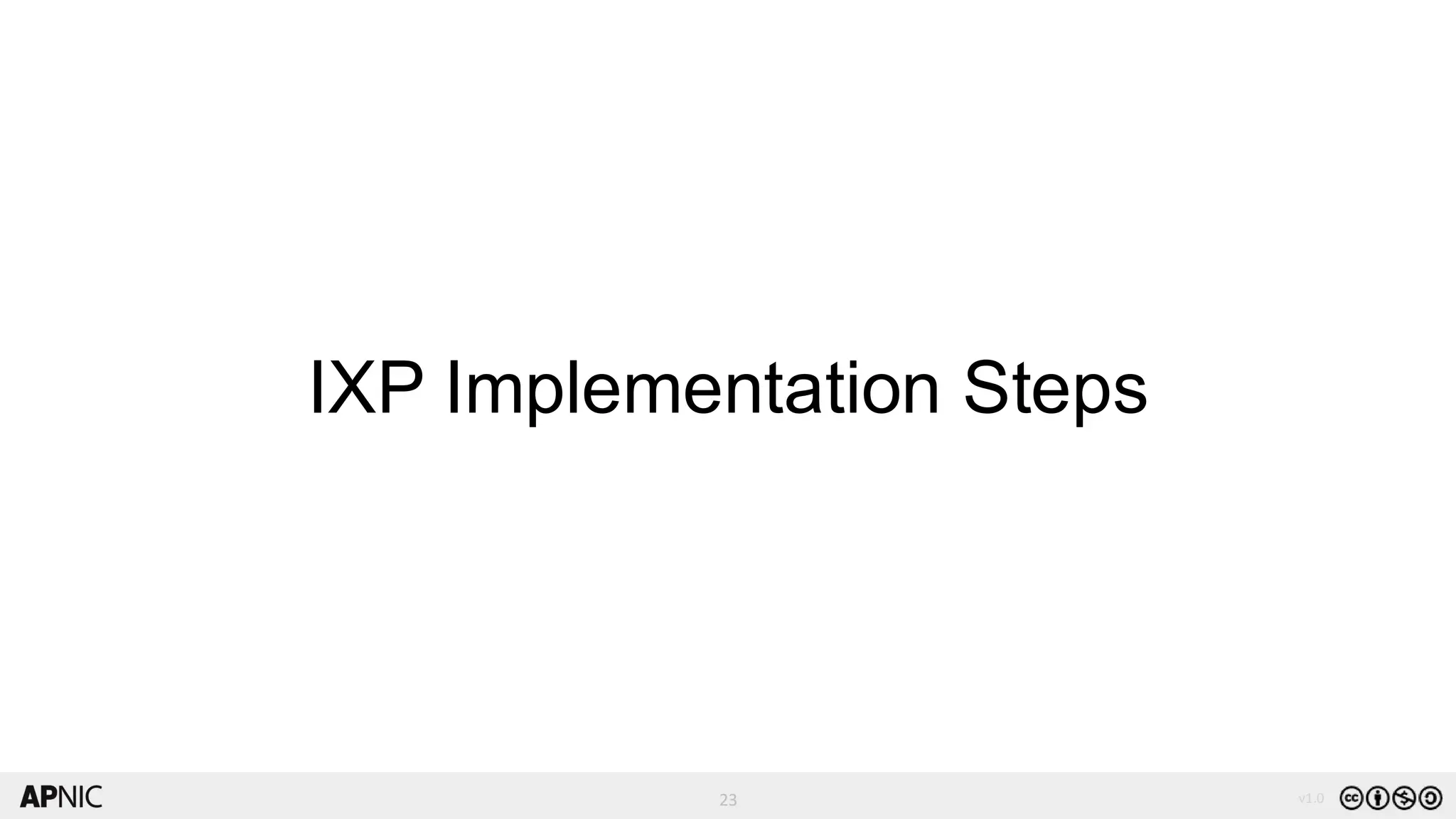 IXP Implementation Steps

APNIC

23

v1.0